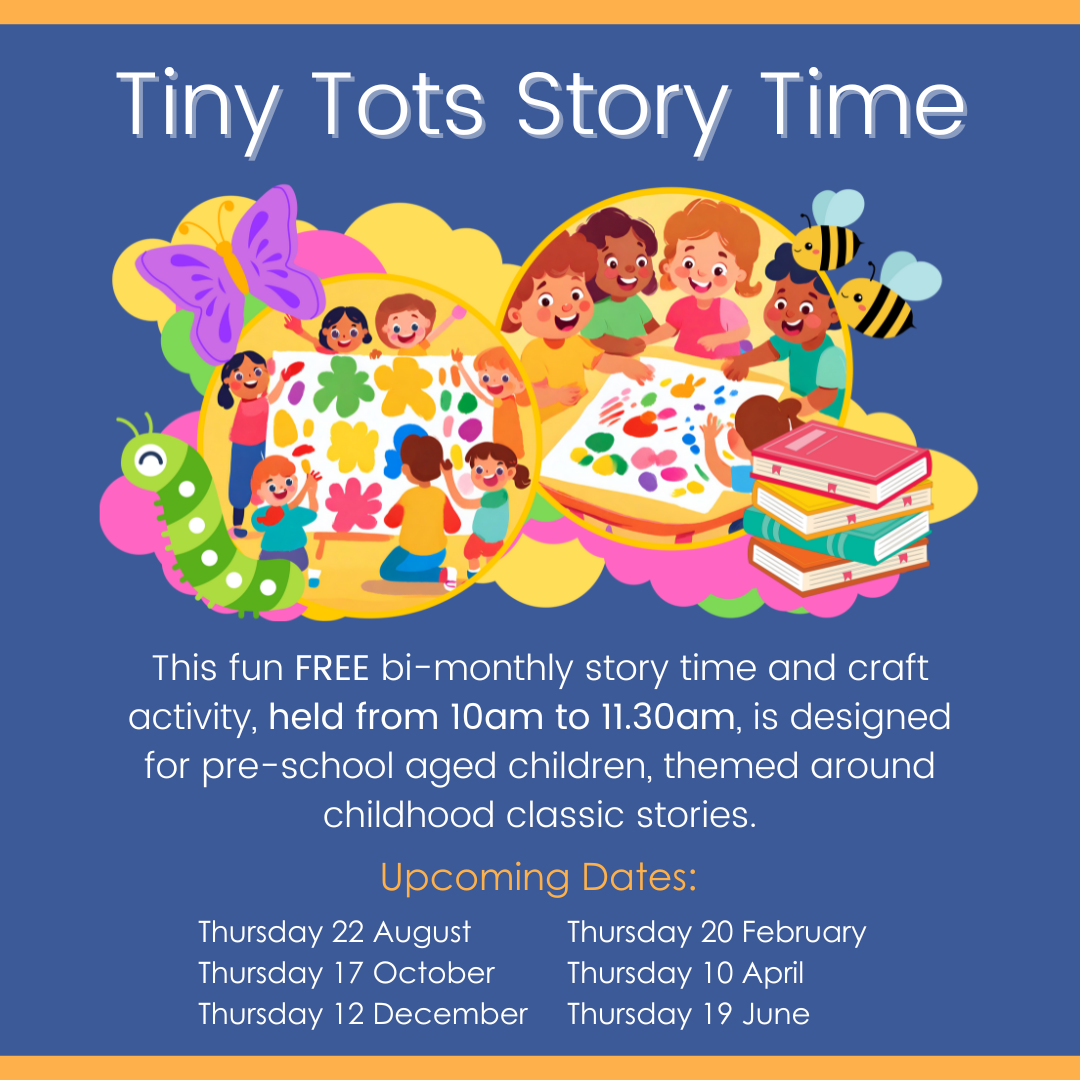 Tiny Tots Story Time

This fun FREE bi-monthly story time and craft activity, held from 10am to 11.30am, is designed for pre-school aged children, themed around childhood classic stories.

Upcoming Dates:

Thursday 22 August
Thursday 17 October
Thursday 12 December

Thursday 20 February
Thursday 10 April
Thursday 19 June